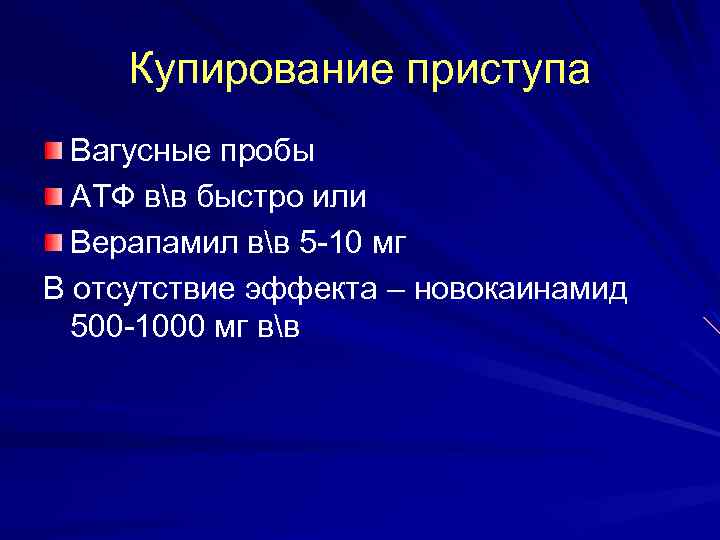 Купирование приступа

Вагусные пробы
АТФ в\в быстро или
Верапамил в\в 5-10 мг

В отсутствие эффекта – новокаинамид 500-1000 мг в\в